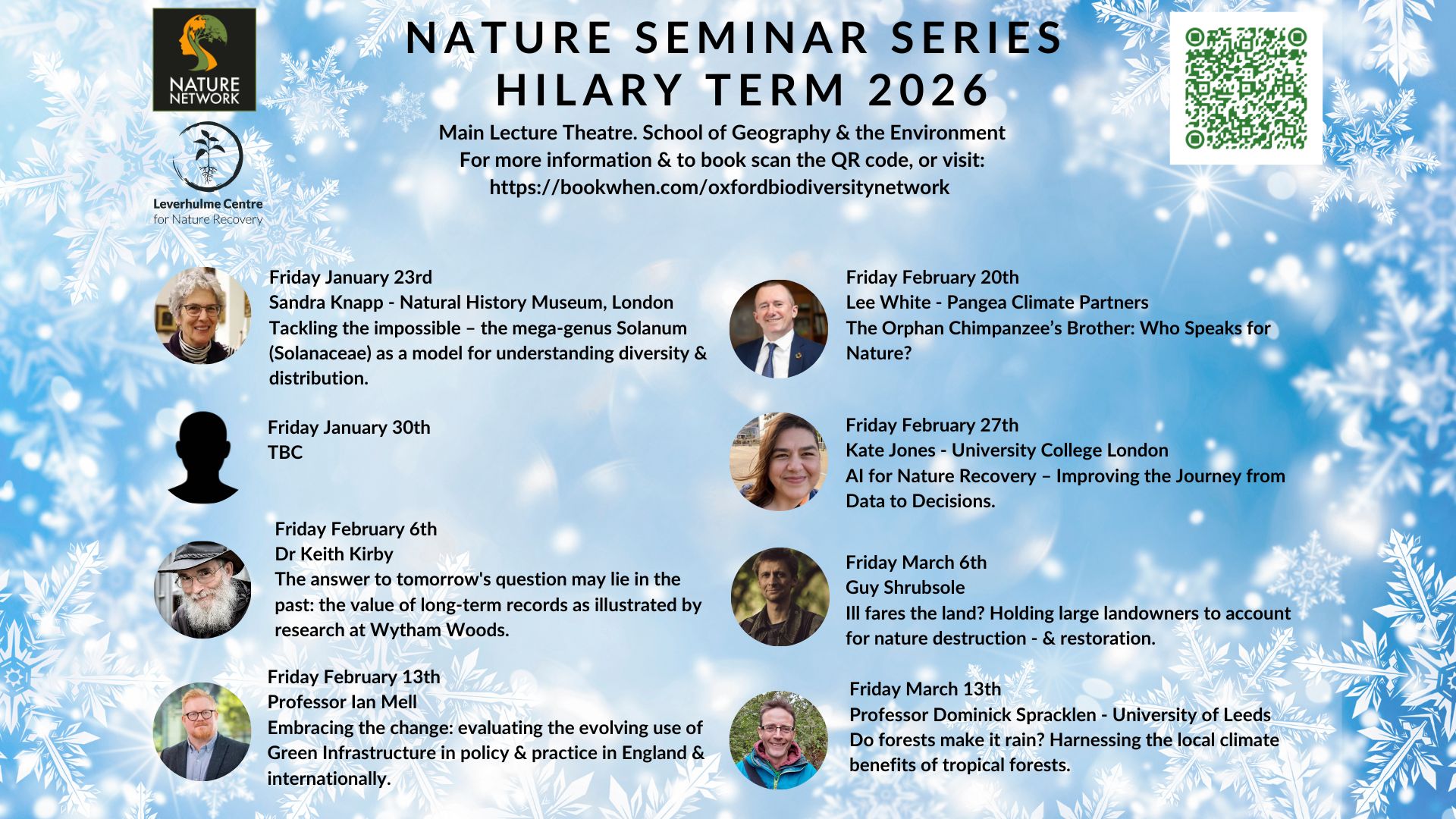 NATURE NETWORK

Leverhulme Centre for Nature Recovery

NATURE SEMINAR SERIES
HILARY TERM 2026

Main Lecture Theatre. School of Geography & the Environment
For more information & to book scan the QR code, or visit:
https://bookwhen.com/oxfordbiodiversitynetwork

Friday January 23rd
Sandra Knapp - Natural History Museum, London
Tackling the impossible – the mega-genus Solanum (Solanaceae) as a model for understanding diversity & distribution.

Friday January 30th
TBC

Friday February 6th
Dr Keith Kirby
The answer to tomorrow's question may lie in the past: the value of long-term records as illustrated by research at Wytham Woods.

Friday February 13th
Professor Ian Mell
Embracing the change: evaluating the evolving use of Green Infrastructure in policy & practice in England & internationally.

Friday February 20th
Lee White - Pangea Climate Partners
The Orphan Chimpanzee's Brother: Who Speaks for Nature?

Friday February 27th
Kate Jones - University College London
AI for Nature Recovery – Improving the Journey from Data to Decisions.

Friday March 6th
Guy Shrubsole
Ill fares the land? Holding large landowners to account for nature destruction - & restoration.

Friday March 13th
Professor Dominick Spracklen - University of Leeds
Do forests make it rain? Harnessing the local climate benefits of tropical forests.